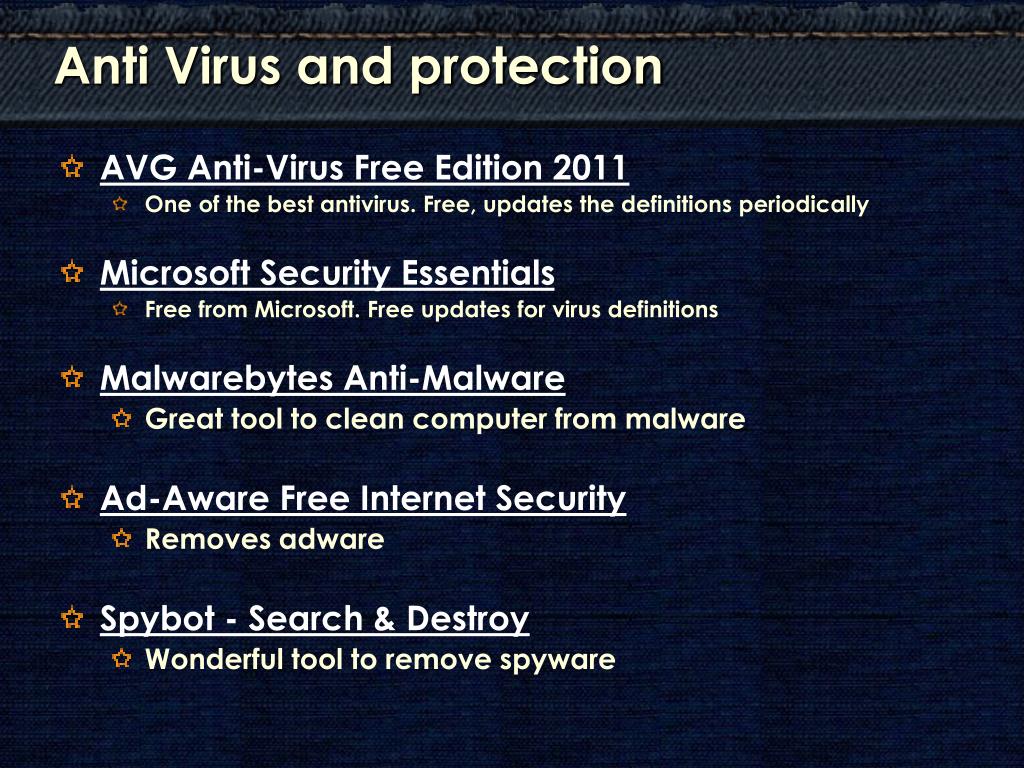 Anti Virus and protection

AVG Anti-Virus Free Edition 2011
One of the best antivirus. Free, updates the definitions periodically

Microsoft Security Essentials
Free from Microsoft. Free updates for virus definitions

Malwarebytes Anti-Malware
Great tool to clean computer from malware

Ad-Aware Free Internet Security
Removes adware

Spybot - Search & Destroy
Wonderful tool to remove spyware